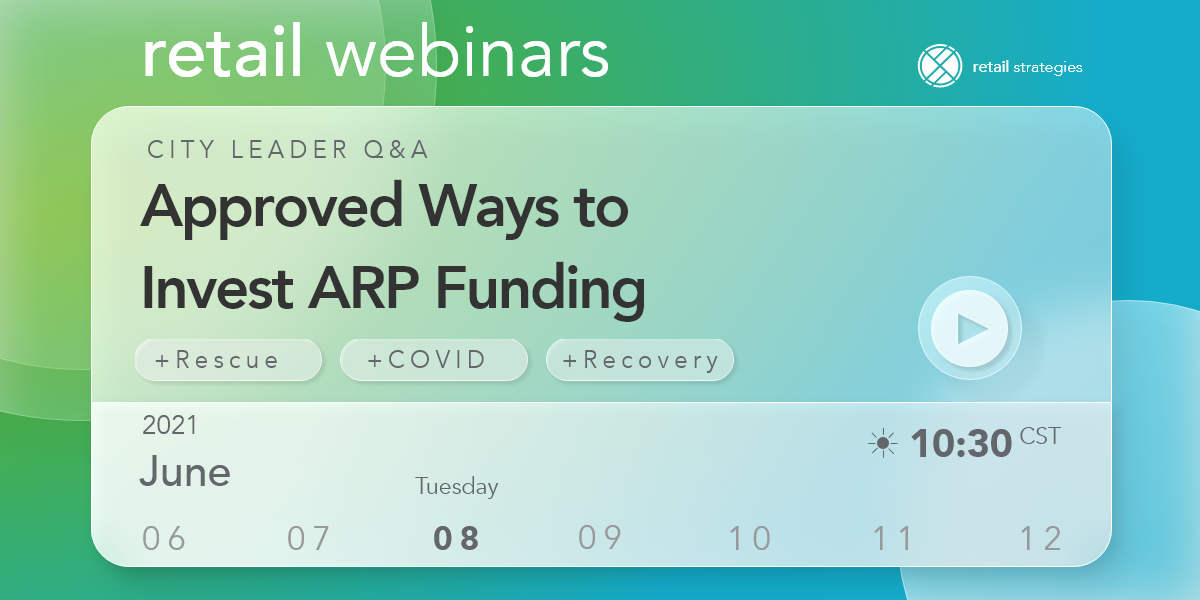 retail webinars

retail strategies

CITY LEADER Q&A

Approved Ways to Invest ARP Funding

+Rescue +COVID +Recovery

2021

June

10:30 CST

Tuesday

06 07 08 09 10 11 12